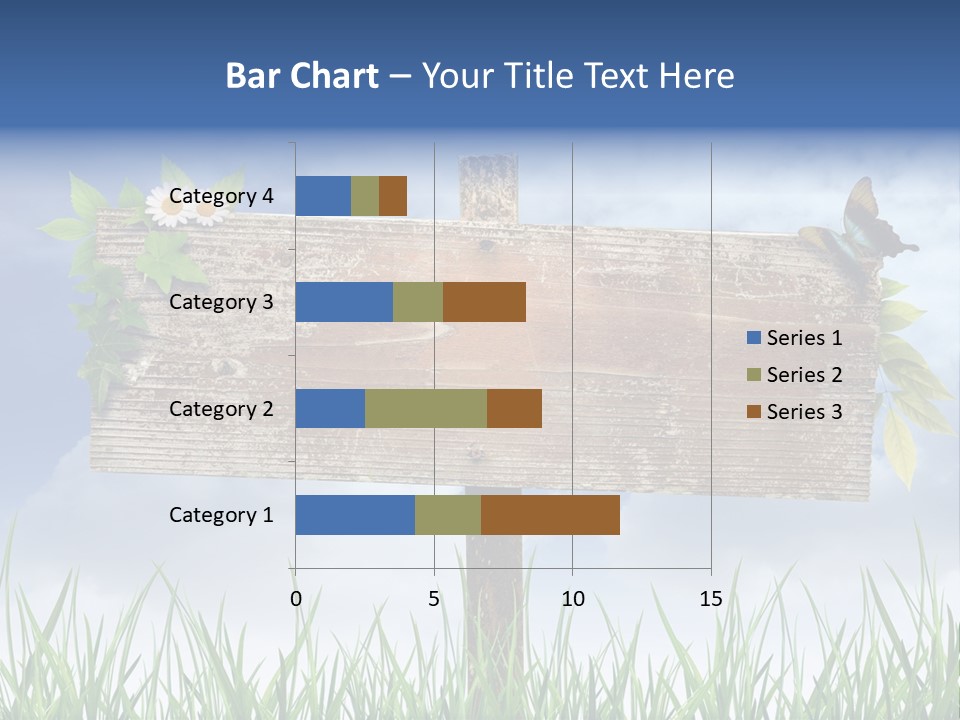 Bar Chart – Your Title Text Here

Category 4
Category 3
Category 2
Category 1

0
5
10
15

Series 1
Series 2
Series 3